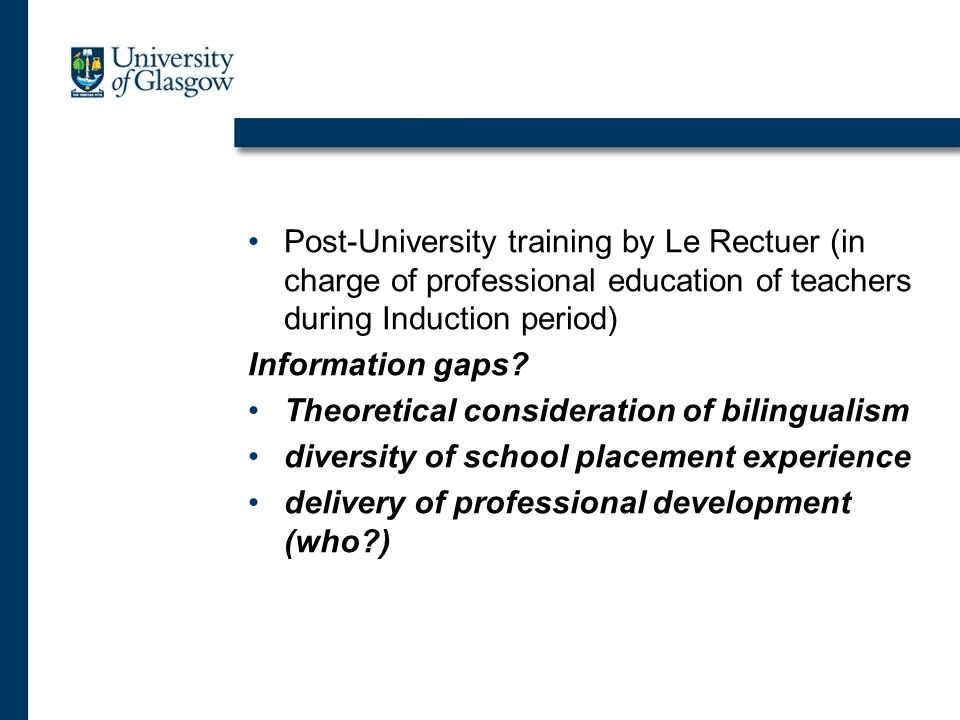 University of Glasgow

• Post-University training by Le Rectuer (in charge of professional education of teachers during Induction period)

Information gaps?

• Theoretical consideration of bilingualism
• diversity of school placement experience
• delivery of professional development (who?)